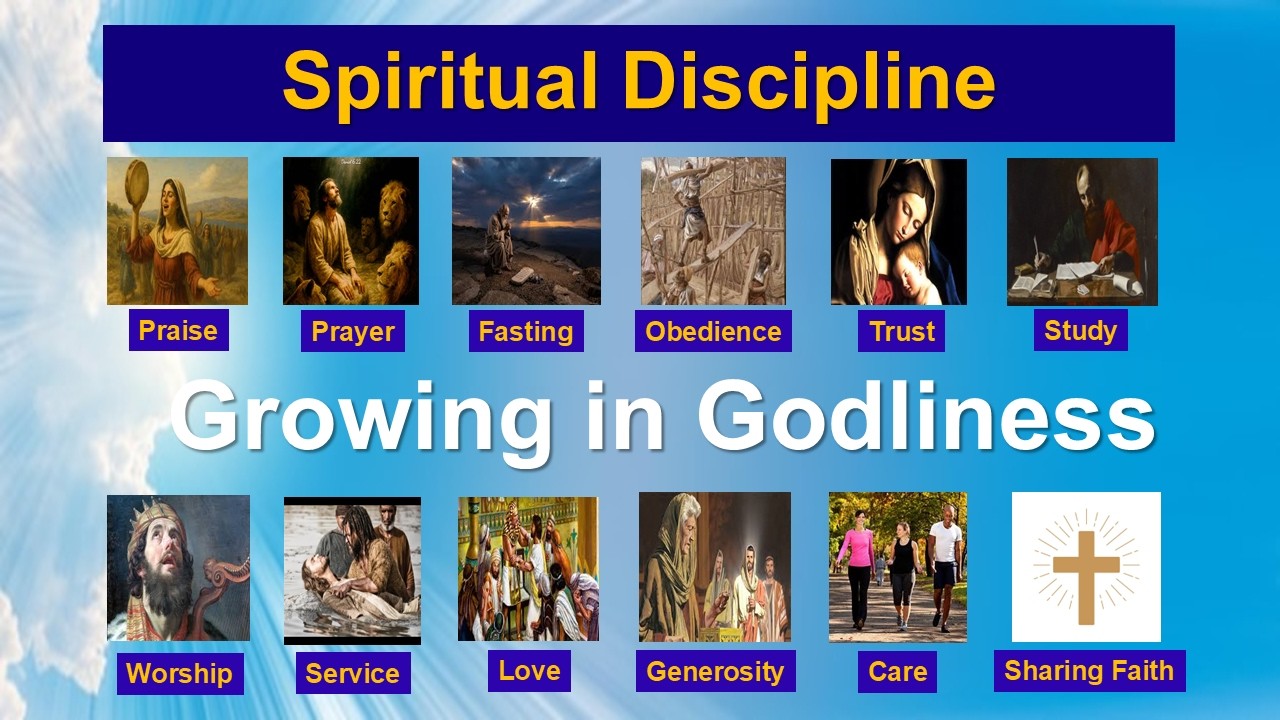 Spiritual Discipline

Praise Prayer Fasting Obedience Trust Study

Growing in Godliness

Worship Service Love Generosity Care Sharing Faith